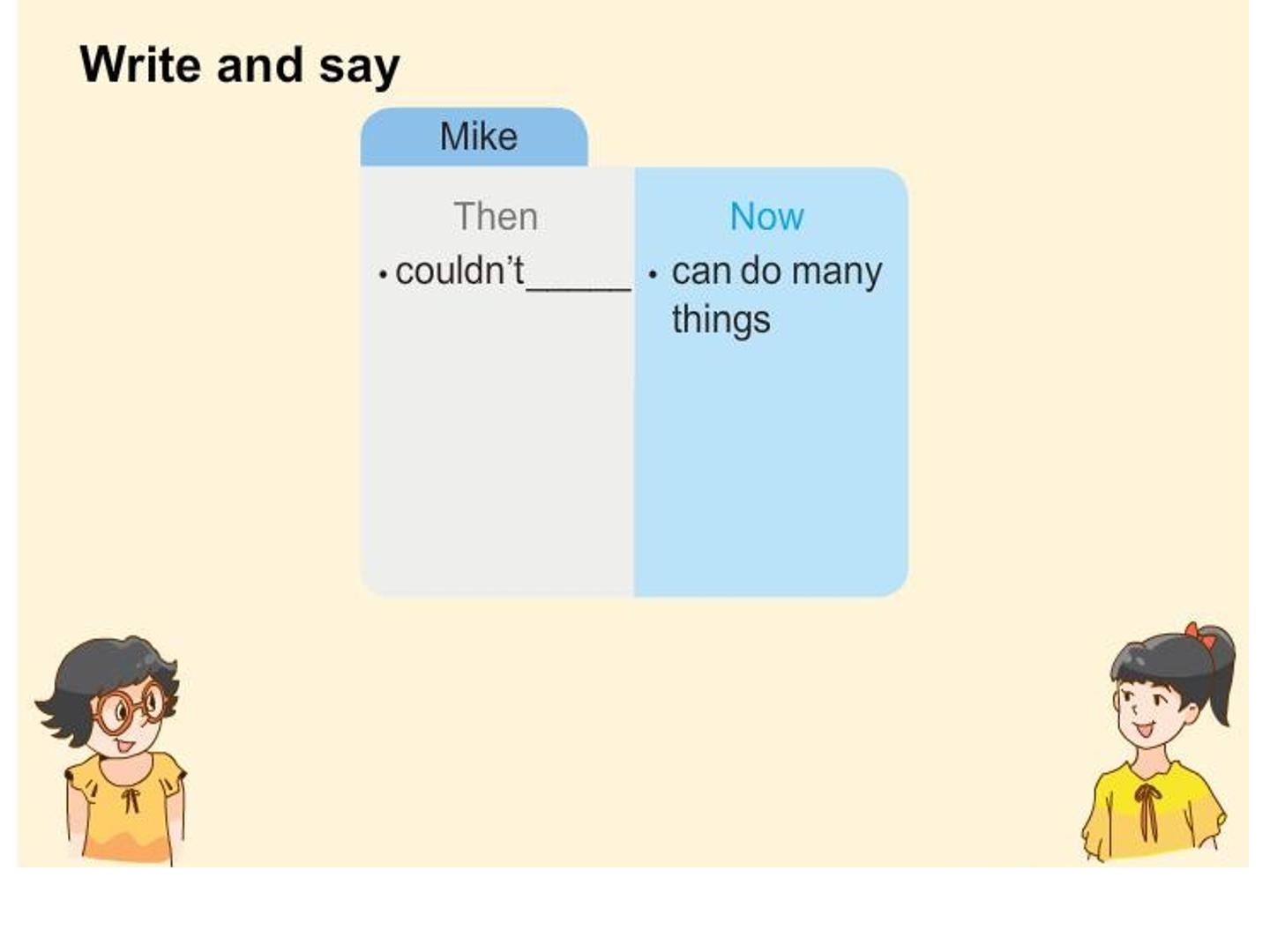 Write and say

Mike

Then
• couldn't____

Now
• can do many things